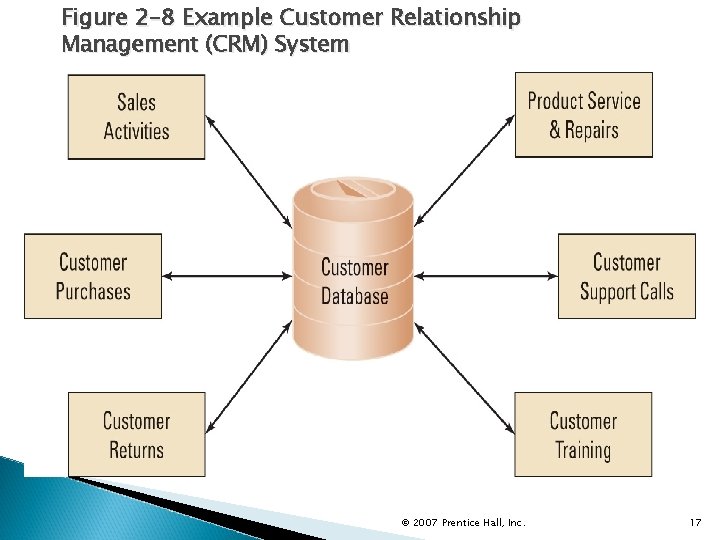 Figure 2-8 Example Customer Relationship Management (CRM) System

Sales Activities

Product Service & Repairs

Customer Purchases

Customer Database

Customer Support Calls

Customer Returns

Customer Training

© 2007 Prentice Hall, Inc.

17